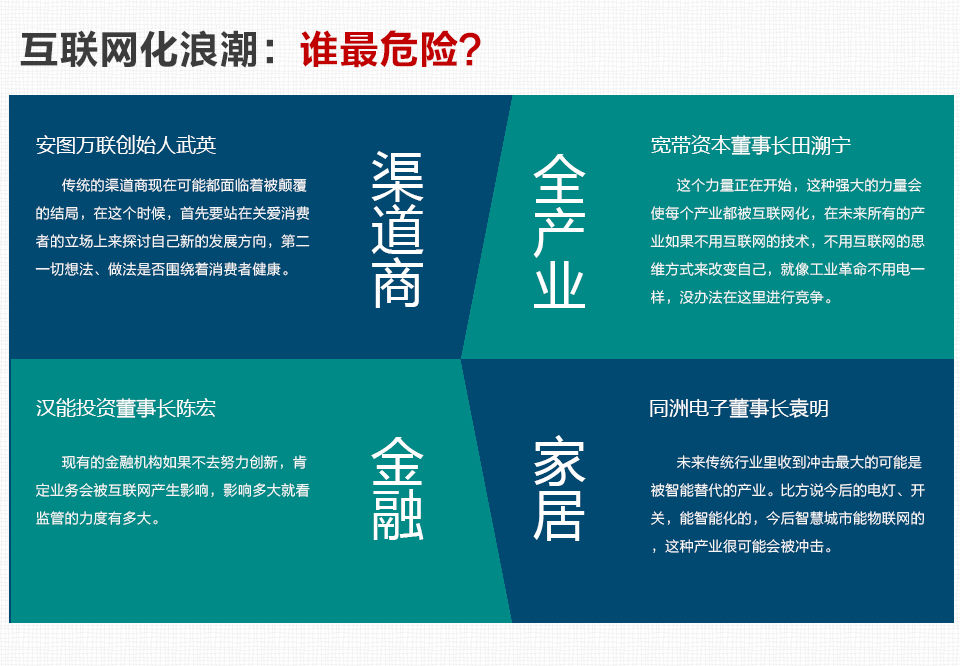 互联网化浪潮：谁最危险？

安图万联创始人武英

传统的渠道商现在可能都面临着被颠覆的结局，在这个时候，首先要站在关爱消费者的立场上来探讨自己新的发展方向，第二一切想法、做法是否围绕着消费者健康。

渠道商

全产业

宽带资本董事长田溯宁

这个力量正在开始，这种强大的力量会使每个产业都被互联网化，在未来所有的产业如果不用互联网的技术，不用互联网的思维方式来改变自己，就像工业革命不用电一样，没办法在这里进行竞争。

汉能投资董事长陈宏

现有的金融机构如果不去努力创新，肯定业务会被互联网产生影响，影响多大就看监管的力度有多大。

金融

家居

同洲电子董事长袁明

未来传统行业里收到冲击最大的可能是被智能替代的产业。比方说今后的电灯、开关，能智能化的，今后智慧城市能物联网的，这种产业很可能会被冲击。